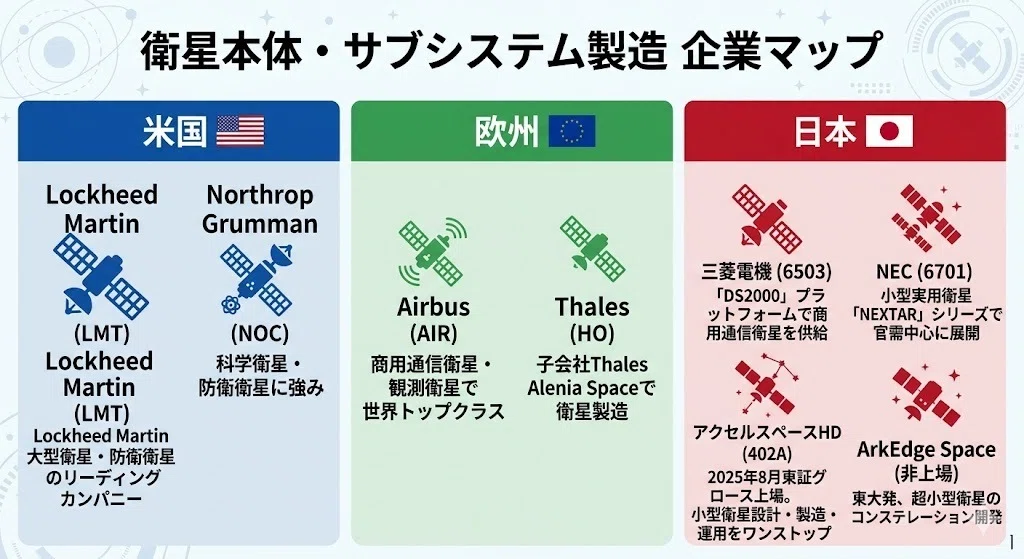 衛星本体・サブシステム製造 企業マップ

米国

Lockheed Martin

(LMT)

Lockheed Martin

(LMT)

Lockheed Martin 大型衛星・防衛衛星のリーディングカンパニー

Northrop Grumman

(NOC)

科学衛星・防衛衛星に強み

欧州

Airbus

(AIR)

商用通信衛星・観測衛星で世界トップクラス

Thales

(HO)

子会社Thales Alenia Spaceで衛星製造

日本

三菱電機 (6503)

「DS2000」プラットフォームで商用通信衛星を供給

NEC (6701)

小型実用衛星「NEXTAR」シリーズで官需中心に展開

アクセルスペースHD (402A)

2025年8月東証グロース上場。小型衛星設計・製造・運用をワンストップ

ArkEdge Space (非上場)

東大発、超小型衛星のコンステレーション開発

1